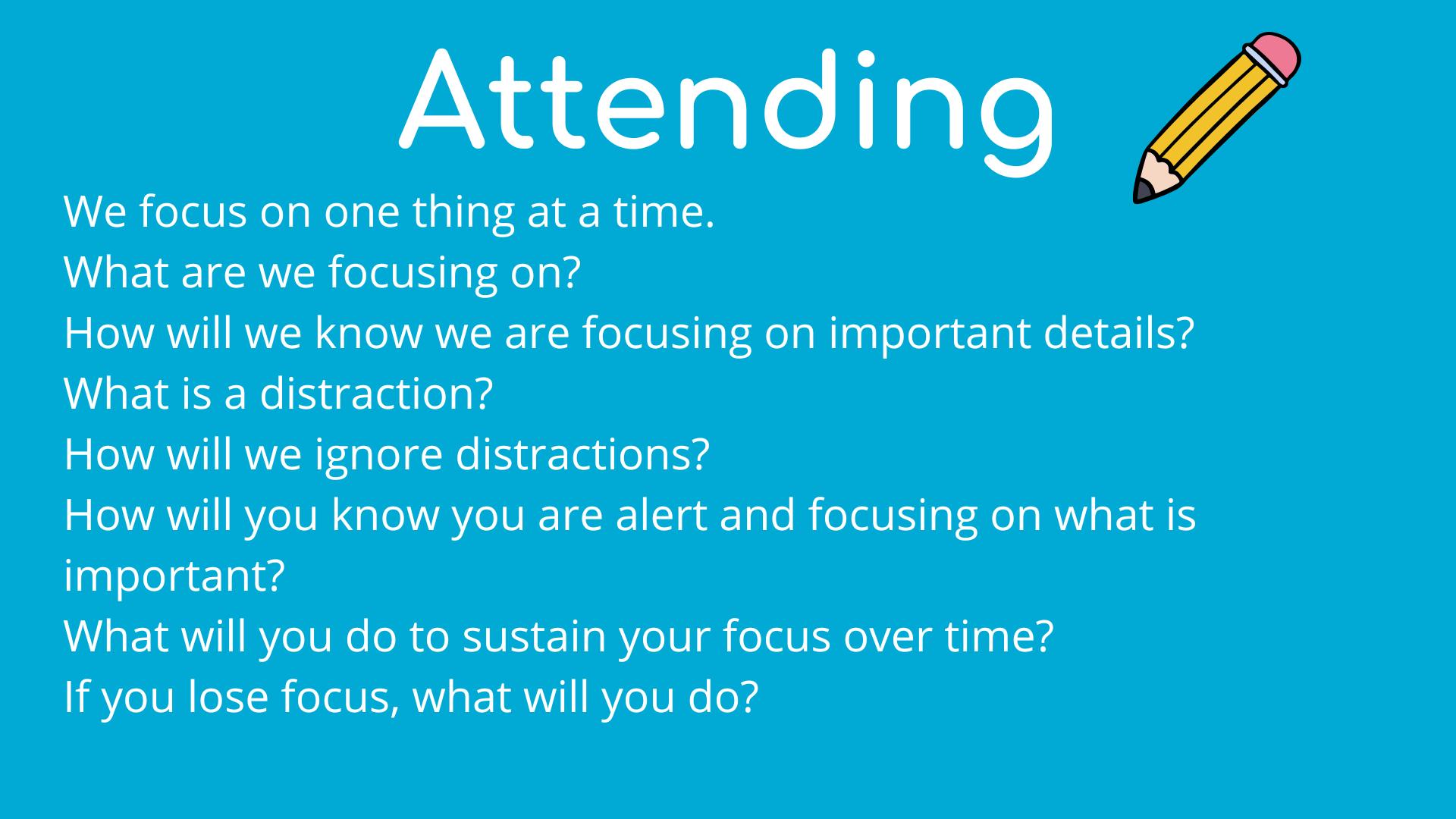 Attending

We focus on one thing at a time.
What are we focusing on?
How will we know we are focusing on important details?
What is a distraction?
How will we ignore distractions?
How will you know you are alert and focusing on what is important?
What will you do to sustain your focus over time?
If you lose focus, what will you do?